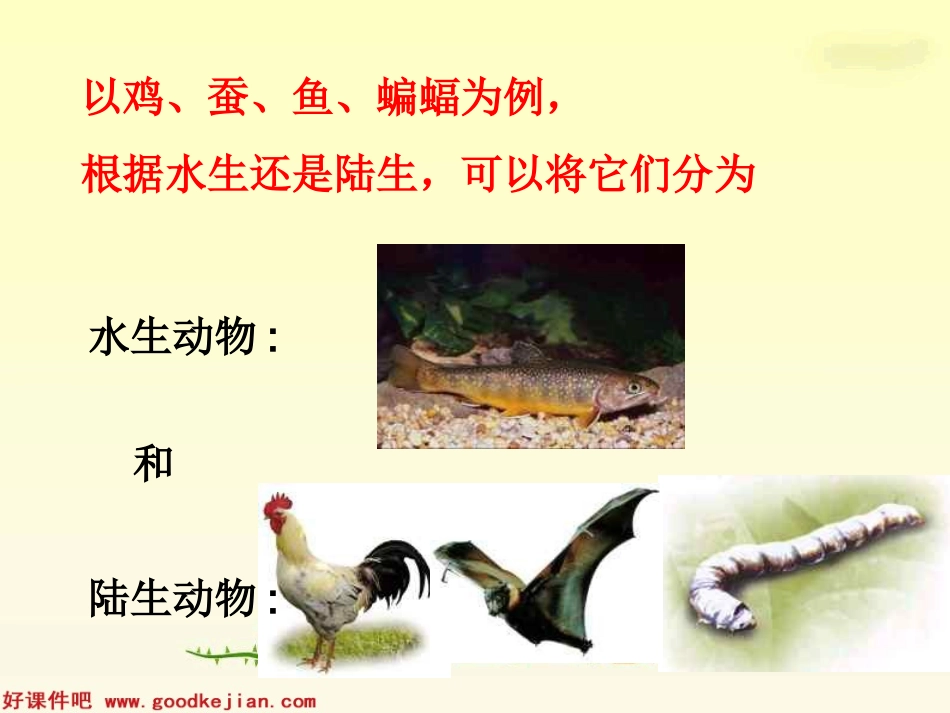 以鸡、蚕、鱼、蝙蝠为例，
根据水生还是陆生，可以将它们分为

水生动物：

和

陆生动物：

好课件吧 www.goodkejian.com